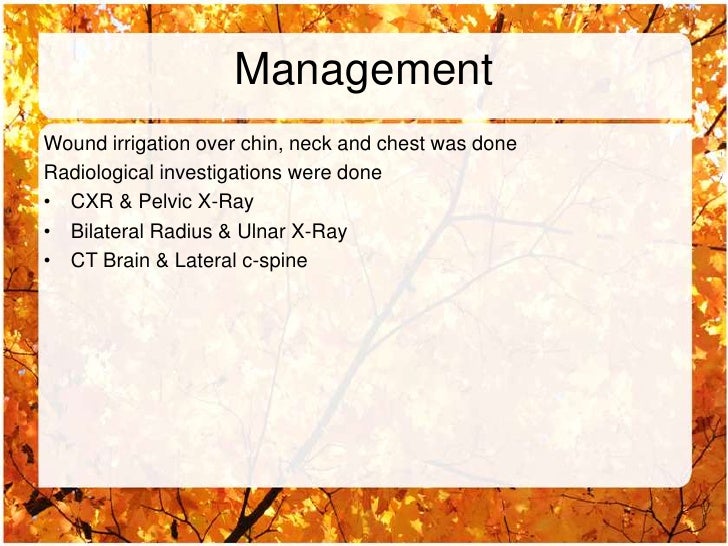 Management

Wound irrigation over chin, neck and chest was done
Radiological investigations were done
• CXR & Pelvic X-Ray
• Bilateral Radius & Ulnar X-Ray
• CT Brain & Lateral c-spine